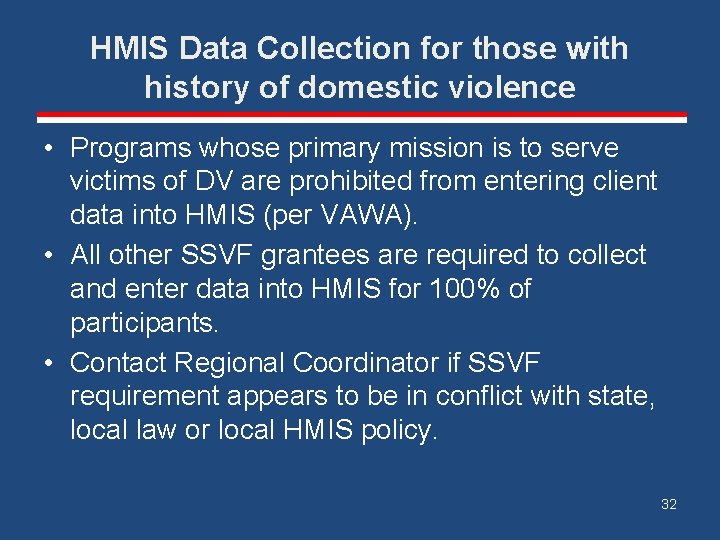 HMIS Data Collection for those with history of domestic violence

• Programs whose primary mission is to serve victims of DV are prohibited from entering client data into HMIS (per VAWA).
• All other SSVF grantees are required to collect and enter data into HMIS for 100% of participants.
• Contact Regional Coordinator if SSVF requirement appears to be in conflict with state, local law or local HMIS policy.

32